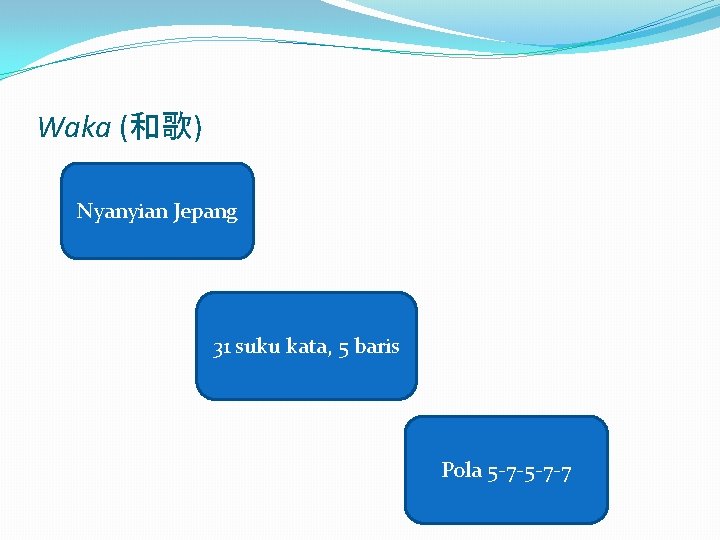 Waka (和歌)

Nyanyian Jepang

31 suku kata, 5 baris

Pola 5-7-5-7-7